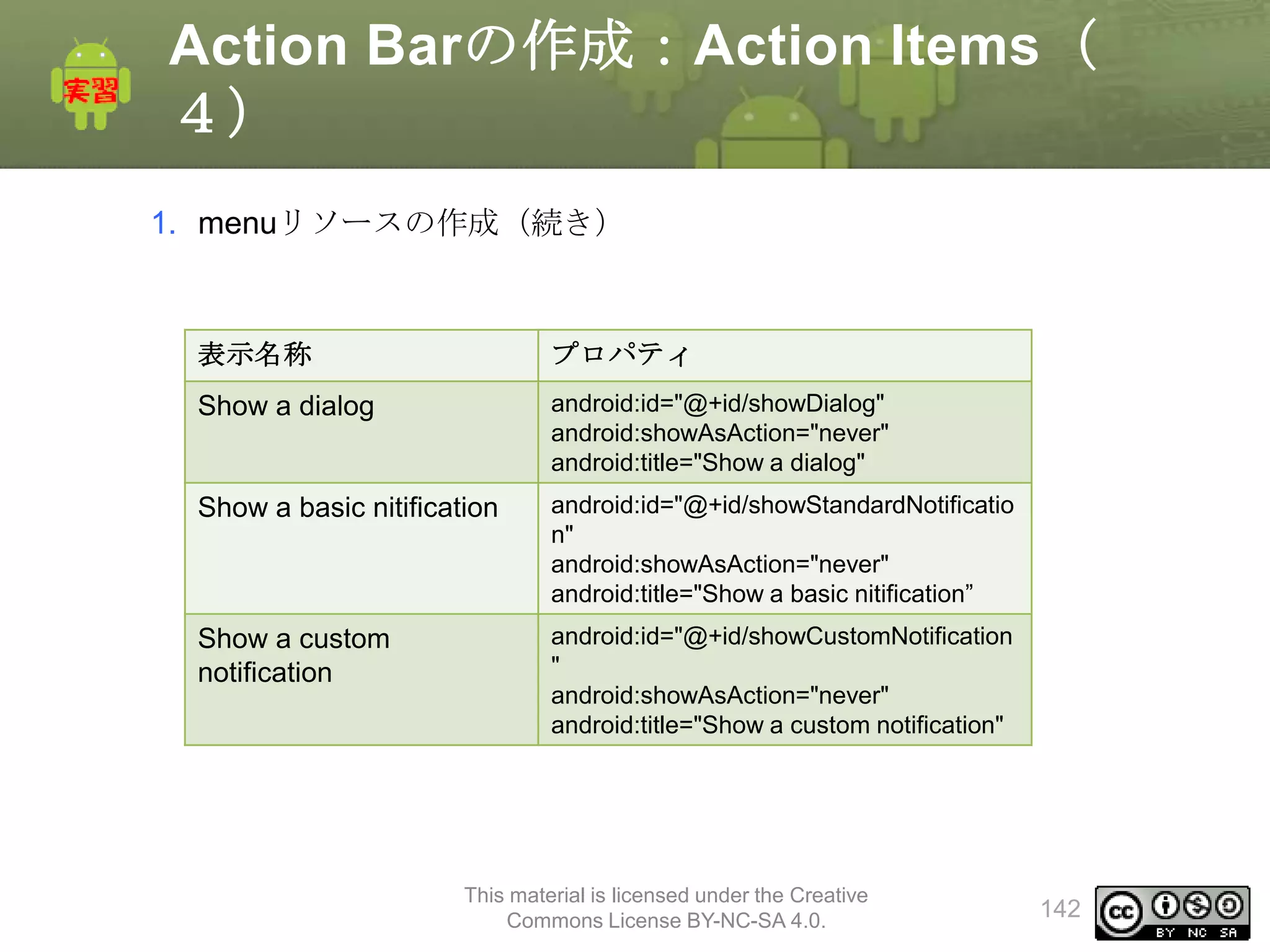 実習

Action Barの作成：Action Items（４）

1. menuリソースの作成（続き）

| 表示名称 | プロパティ |
|---|---|
| Show a dialog | android:id="@+id/showDialog" android:showAsAction="never" android:title="Show a dialog" |
| Show a basic nitification | android:id="@+id/showStandardNotification" android:showAsAction="never" android:title="Show a basic nitification” |
| Show a custom notification | android:id="@+id/showCustomNotification" android:showAsAction="never" android:title="Show a custom notification" |

This material is licensed under the Creative Commons License BY-NC-SA 4.0.

142

cc BY NC SA